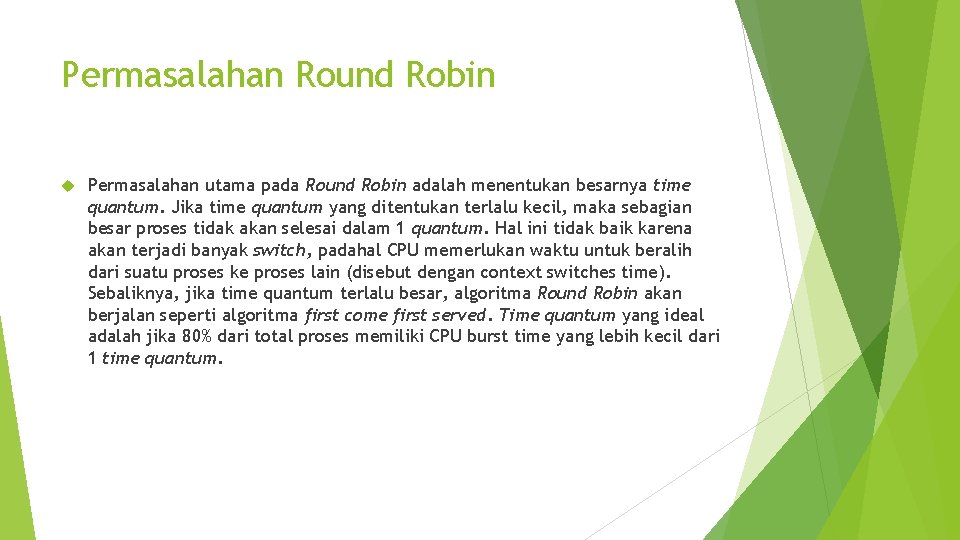 Permasalahan Round Robin

Permasalahan utama pada Round Robin adalah menentukan besarnya time quantum. Jika time quantum yang ditentukan terlalu kecil, maka sebagian besar proses tidak akan selesai dalam 1 quantum. Hal ini tidak baik karena akan terjadi banyak switch, padahal CPU memerlukan waktu untuk beralih dari suatu proses ke proses lain (disebut dengan context switches time). Sebaliknya, jika time quantum terlalu besar, algoritma Round Robin akan berjalan seperti algoritma first come first served. Time quantum yang ideal adalah jika 80% dari total proses memiliki CPU burst time yang lebih kecil dari 1 time quantum.